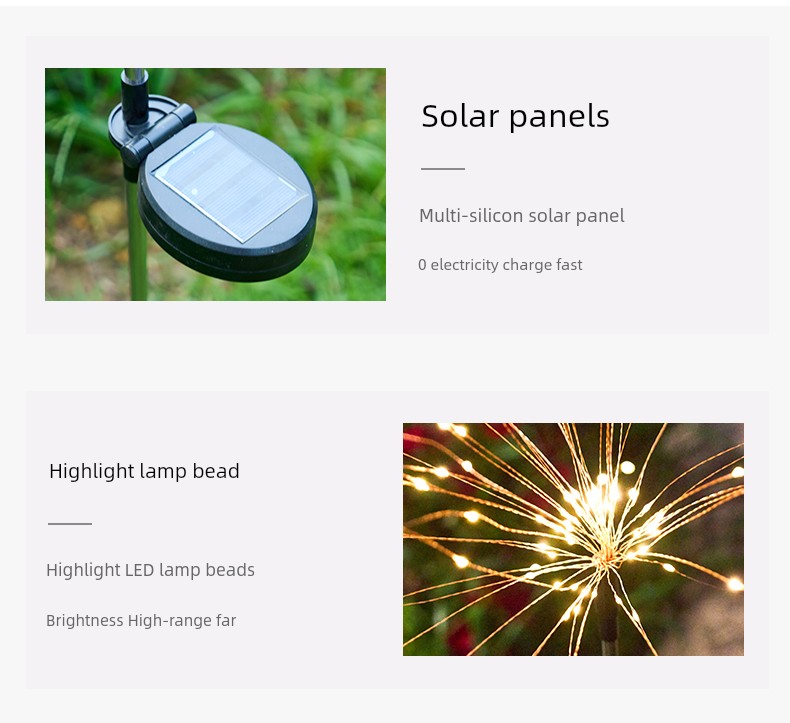 Solar panels

Multi-silicon solar panel

0 electricity charge fast

Highlight lamp bead

Highlight LED lamp beads

Brightness High-range far